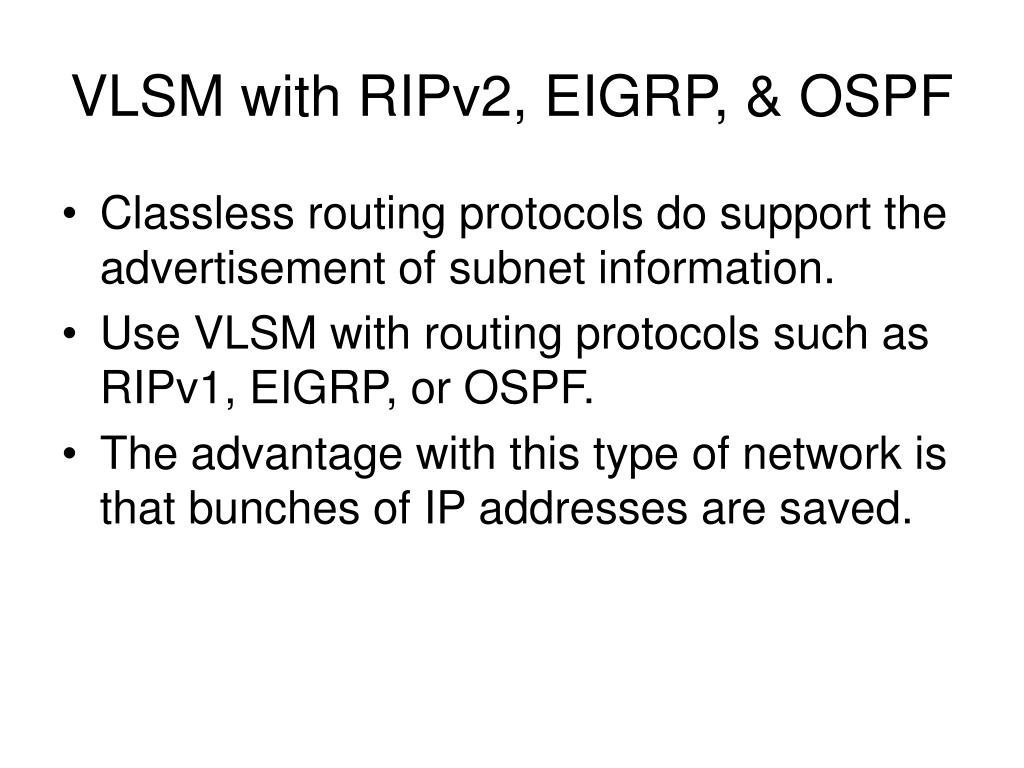 VLSM with RIPv2, EIGRP, & OSPF

• Classless routing protocols do support the advertisement of subnet information.

• Use VLSM with routing protocols such as RIPv1, EIGRP, or OSPF.

• The advantage with this type of network is that bunches of IP addresses are saved.